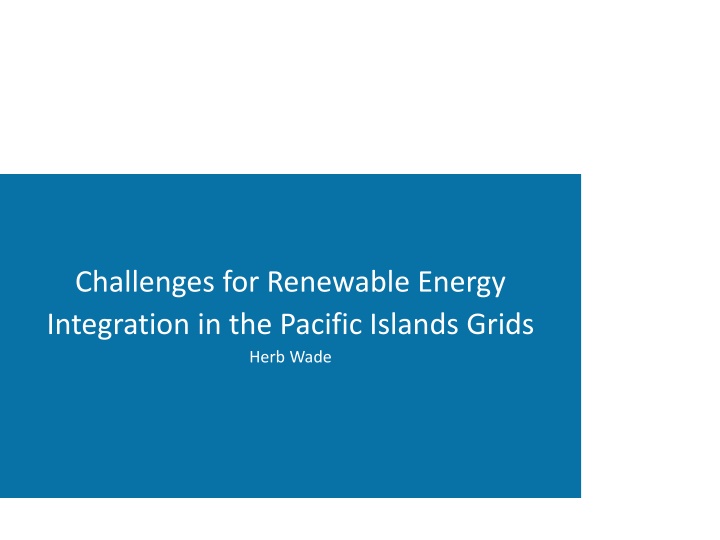 Challenges for Renewable Energy Integration in the Pacific Islands Grids

Herb Wade